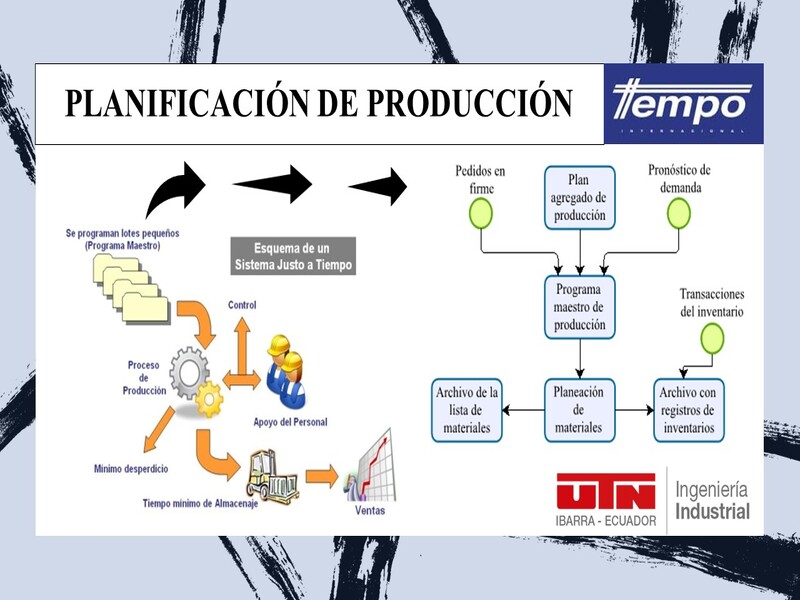 PLANIFICACIÓN DE PRODUCCIÓN

Tempo
INTERNACIONAL

Se programan lotes pequeños
(Programa Maestro)

Esquema de un
Sistema Justo a Tiempo

Control

Proceso
de
Producción

Apoyo del Personal

Mínimo desperdicio

Tiempo mínimo de Almacenaje

Ventas

Pedidos en
firme

Plan
agregado de
producción

Pronóstico de
demanda

Programa
maestro de
producción

Transacciones
del inventario

Archivo de la
lista de
materiales

Planeación
de
materiales

Archivo con
registros de
inventarios

UTN
IBARRA - ECUADOR

Ingeniería
Industrial